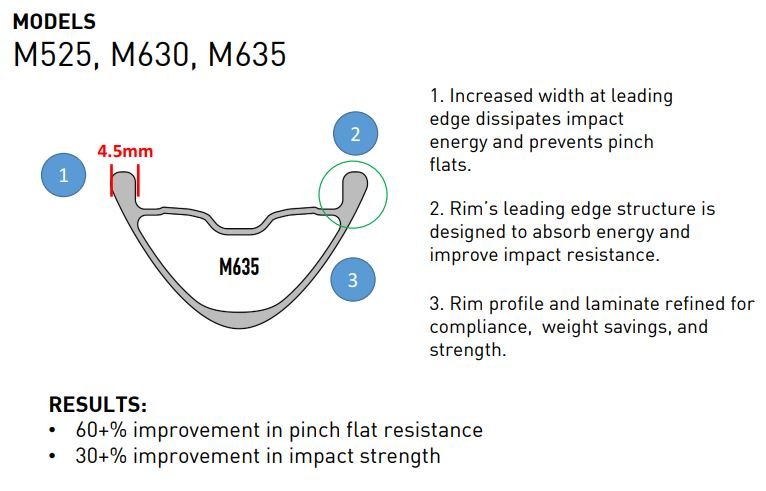 MODELS
M525, M630, M635

1

4.5mm

2

M635

3

1. Increased width at leading edge dissipates impact energy and prevents pinch flats.

2. Rim's leading edge structure is designed to absorb energy and improve impact resistance.

3. Rim profile and laminate refined for compliance, weight savings, and strength.

RESULTS:
• 60+% improvement in pinch flat resistance
• 30+% improvement in impact strength